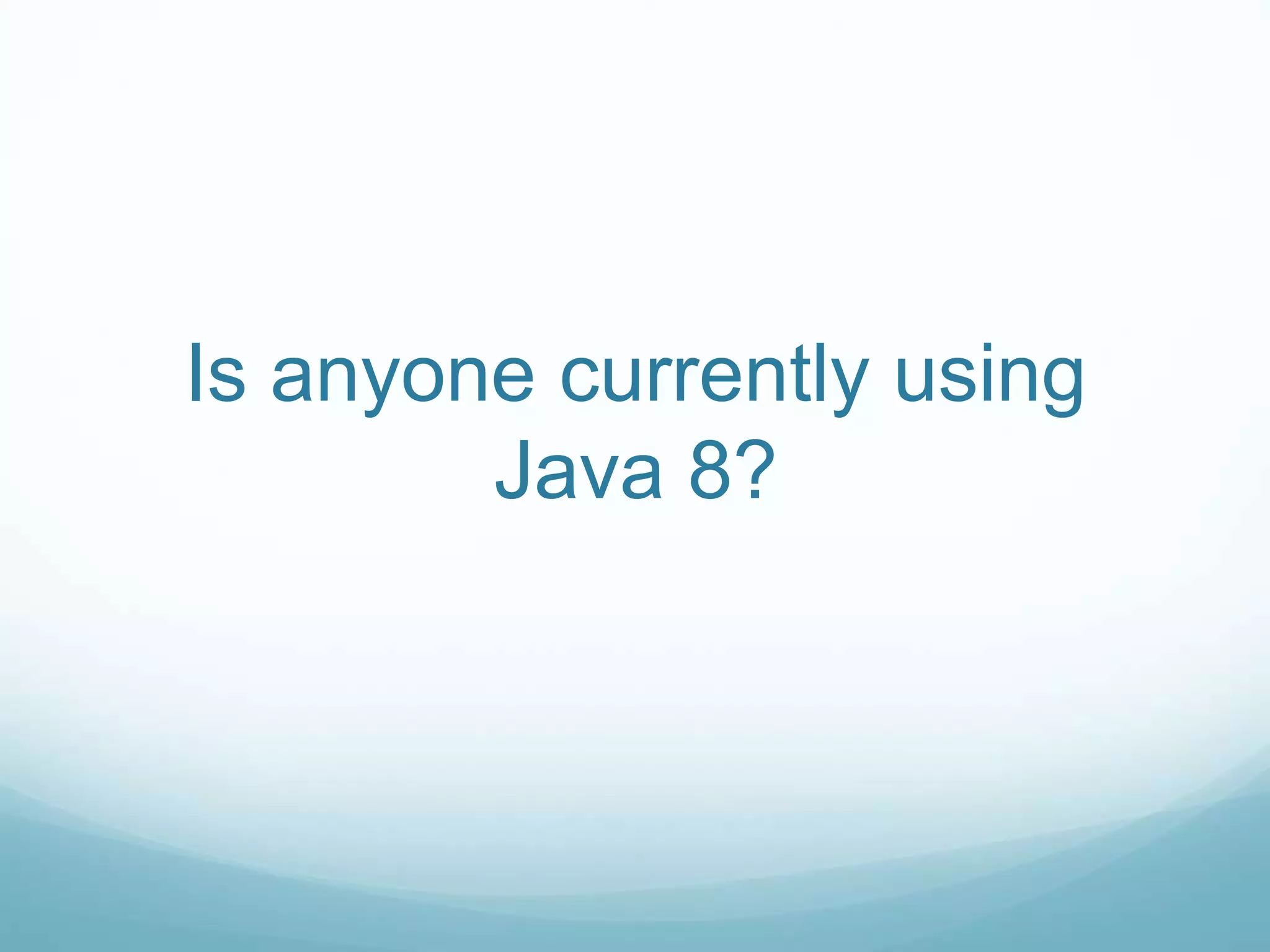 Is anyone currently using Java 8?